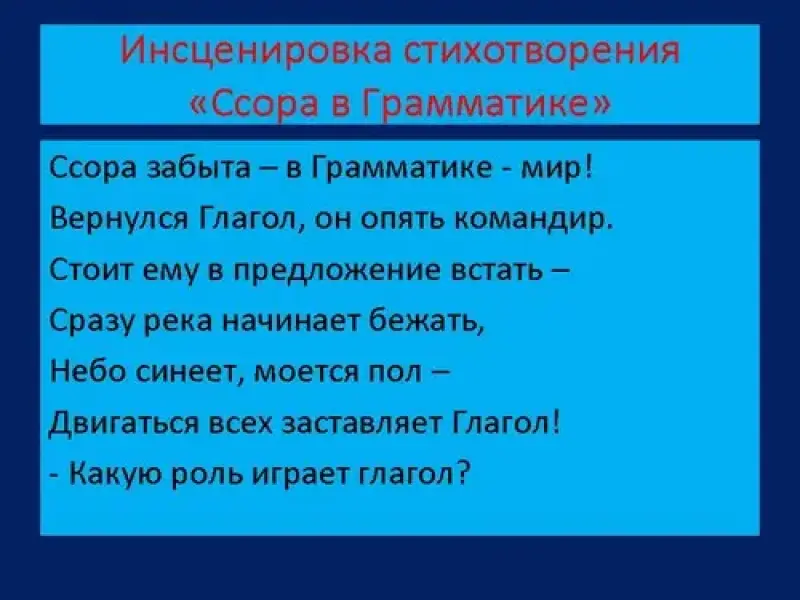 Инсценировка стихотворения «Ссора в Грамматике»

Ссора забыта – в Грамматике - мир!
Вернулся Глагол, он опять командир.
Стоит ему в предложение встать –
Сразу река начинает бежать,
Небо синеет, моется пол –
Двигаться всех заставляет Глагол!
- Какую роль играет глагол?